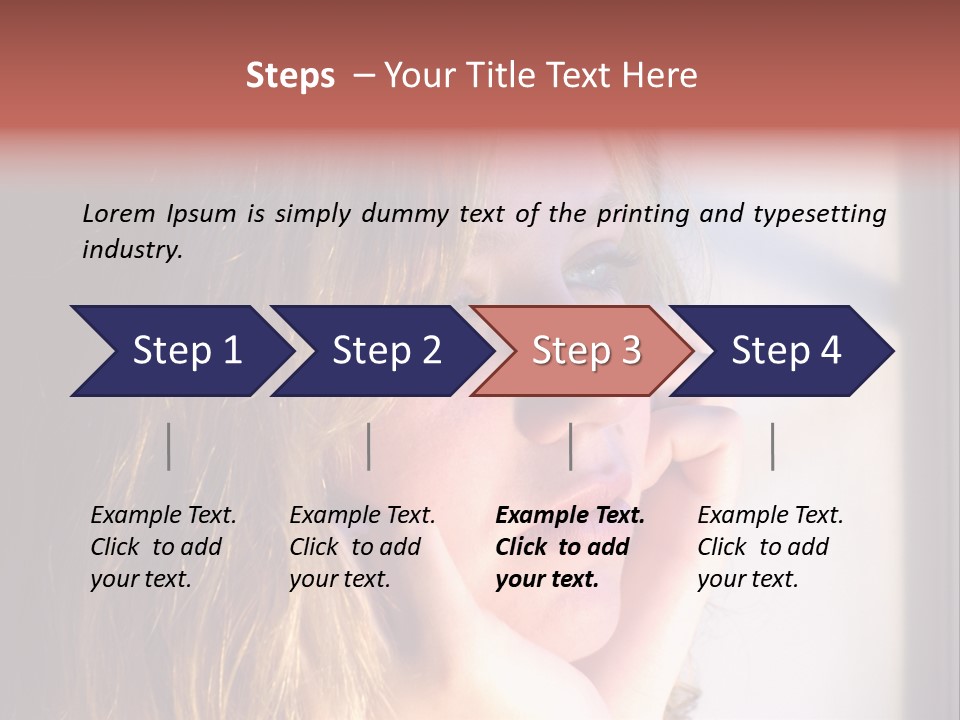 Steps – Your Title Text Here

Lorem Ipsum is simply dummy text of the printing and typesetting industry.

Step 1

Step 2

Step 3

Step 4

Example Text. Click to add your text.

Example Text. Click to add your text.

Example Text. Click to add your text.

Example Text. Click to add your text.